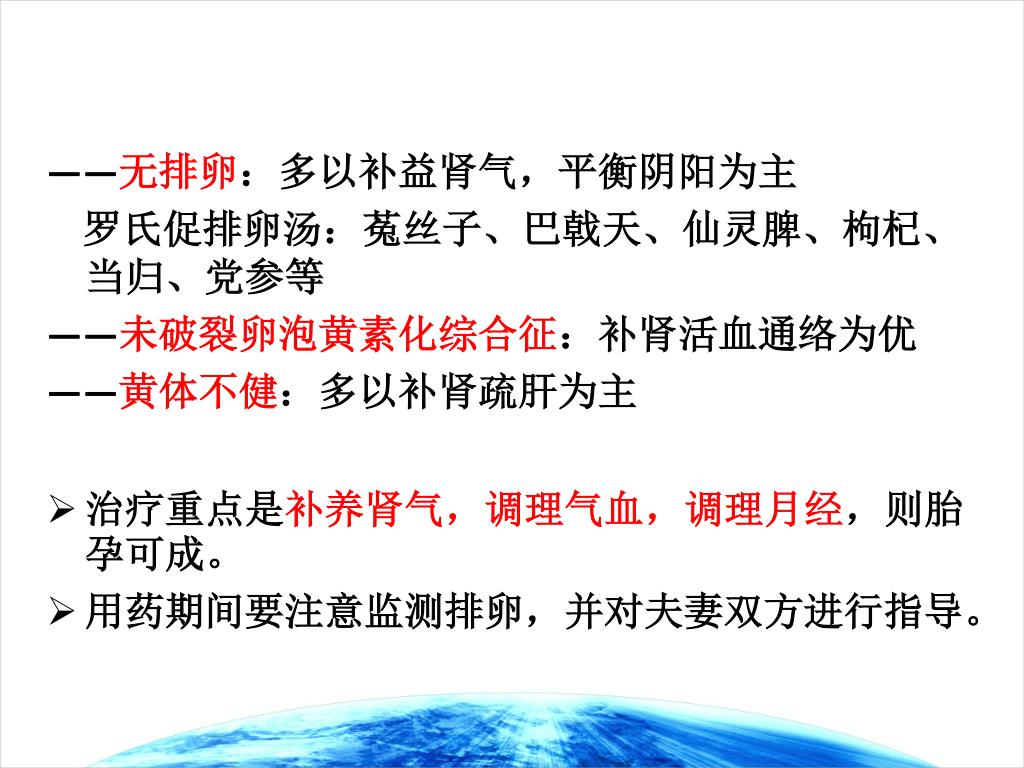 ——无排卵：多以补益肾气，平衡阴阳为主

罗氏促排卵汤：菟丝子、巴戟天、仙灵脾、枸杞、当归、党参等

——未破裂卵泡黄素化综合征：补肾活血通络为优

——黄体不健：多以补肾疏肝为主

➢ 治疗重点是补养肾气，调理气血，调理月经，则胎孕可成。

➢ 用药期间要注意监测排卵，并对夫妻双方进行指导。